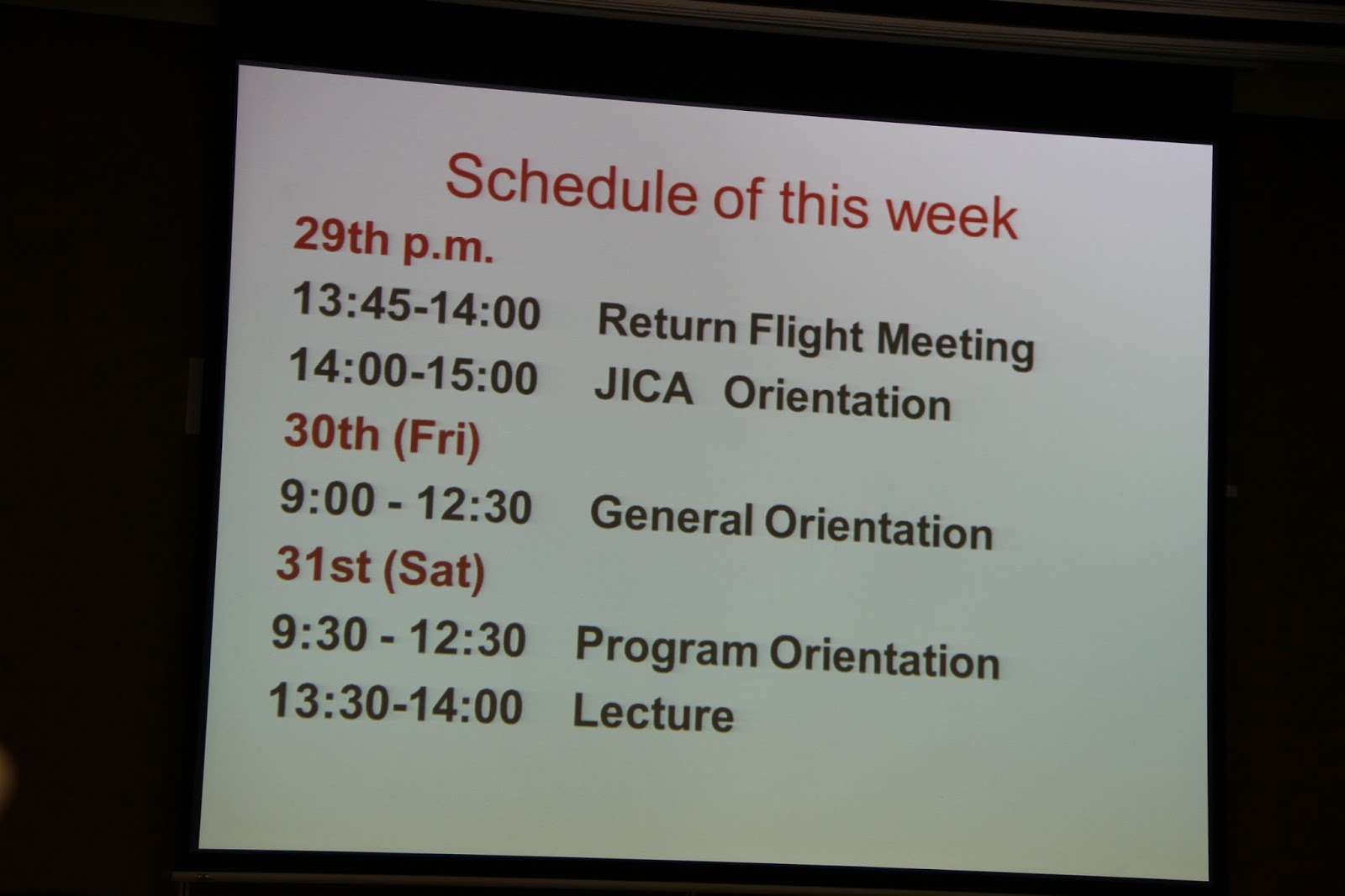 Schedule of this week

29th p.m.

13:45-14:00 Return Flight Meeting

14:00-15:00 JICA Orientation

30th (Fri)

9:00 - 12:30 General Orientation

31st (Sat)

9:30 - 12:30 Program Orientation

13:30-14:00 Lecture